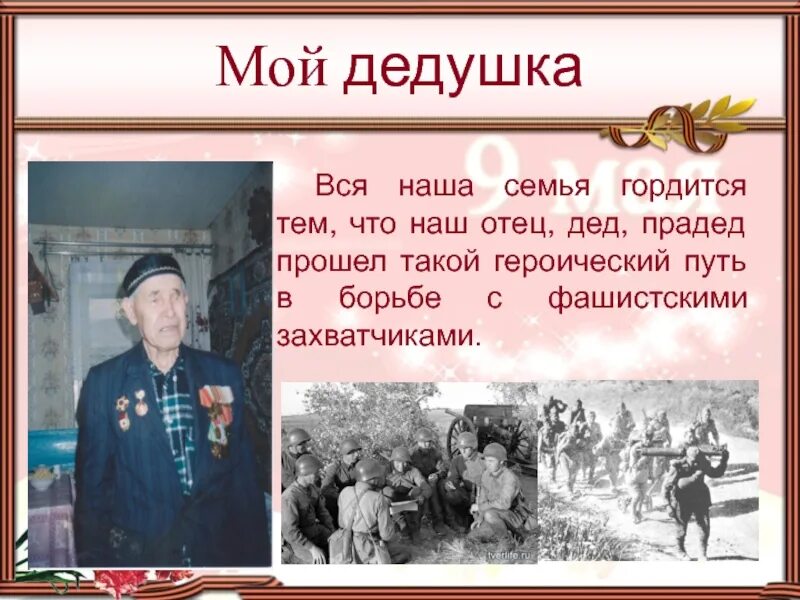 Мой дедушка

9 мая

Вся наша семья гордится тем, что наш отец, дед, прадед прошел такой героический путь в борьбе с фашистскими захватчиками.

tverlife.ru